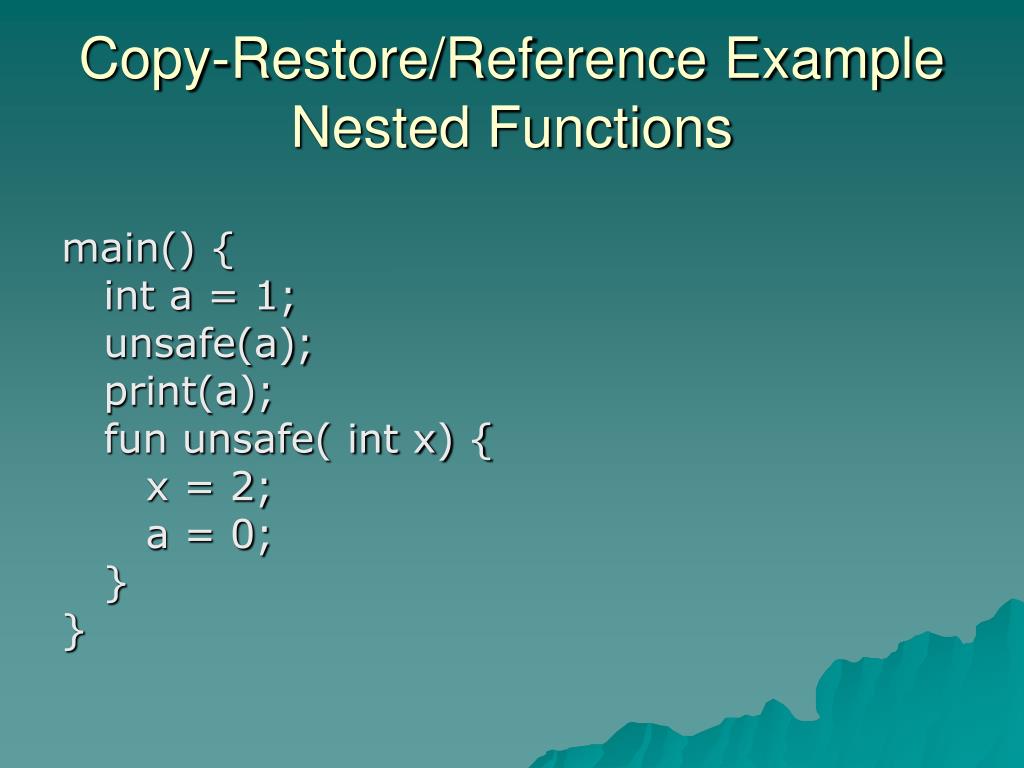 Copy-Restore/Reference Example
Nested Functions

main() {
int a = 1;
unsafe(a);
print(a);
fun unsafe( int x) {
x = 2;
a = 0;
}
}